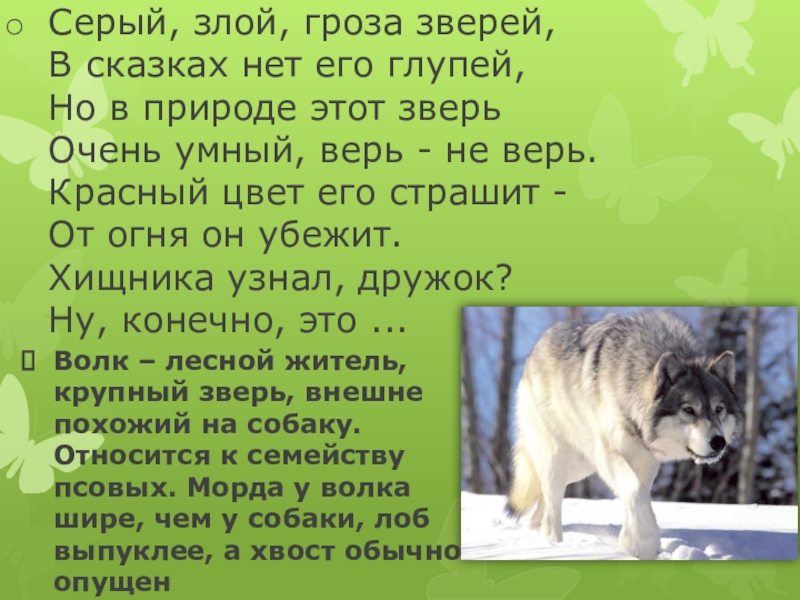 Серый, злой, гроза зверей,
В сказках нет его глупей,
Но в природе этот зверь
Очень умный, верь - не верь.
Красный цвет его страшит -
От огня он убежит.
Хищника узнал, дружок?
Ну, конечно, это ...

Волк – лесной житель, крупный зверь, внешне похожий на собаку. Относится к семейству псовых. Морда у волка шире, чем у собаки, лоб выпуклее, а хвост обычно опущен